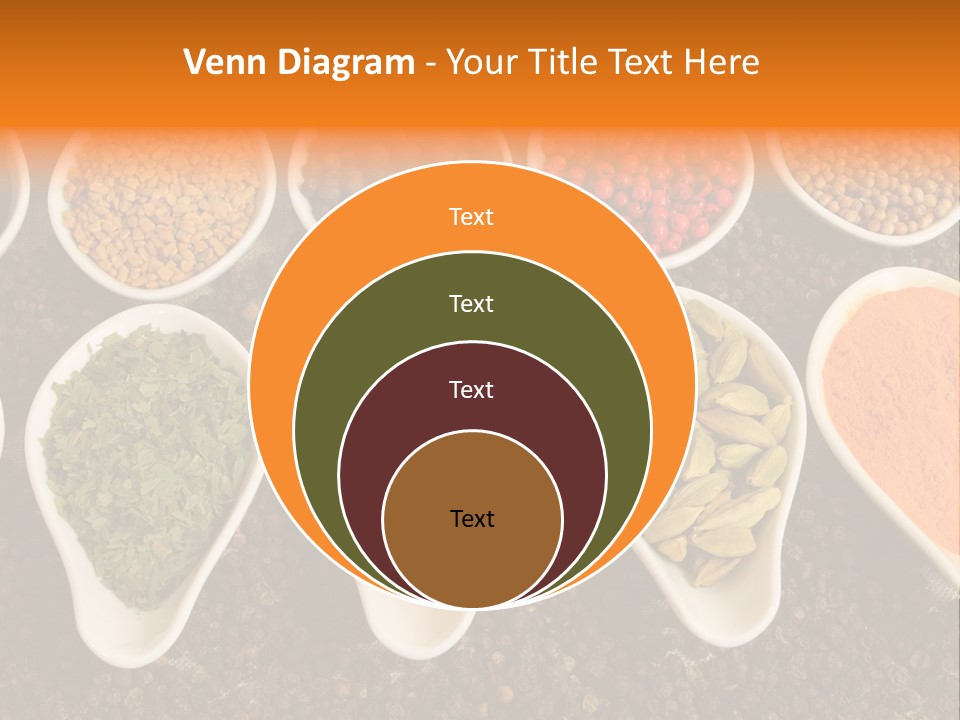 Venn Diagram - Your Title Text Here

Text

Text

Text

Text